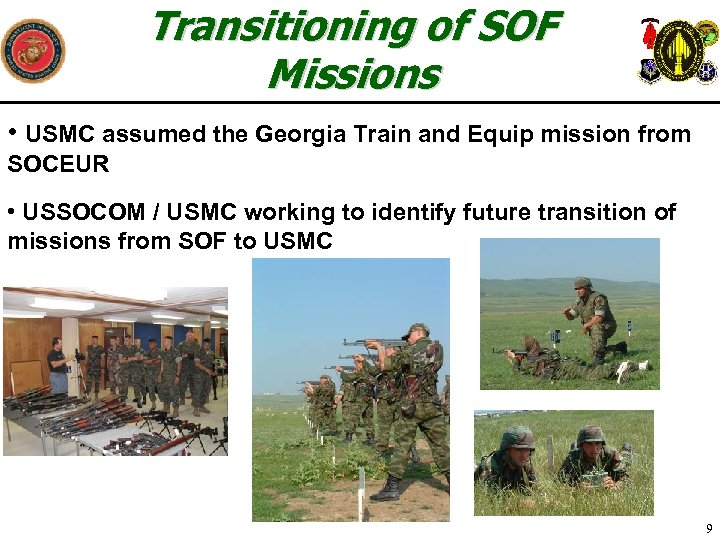 Transitioning of SOF Missions

• USMC assumed the Georgia Train and Equip mission from SOCEUR

• USSOCOM / USMC working to identify future transition of missions from SOF to USMC

9